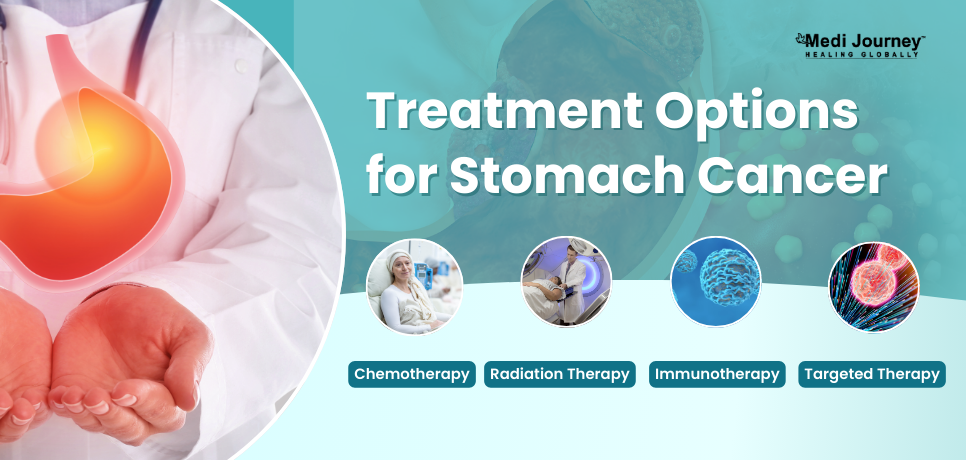 Medi Journey™
HEALING GLOBALLY

Treatment Options for Stomach Cancer

Chemotherapy

Radiation Therapy

Immunotherapy

Targeted Therapy